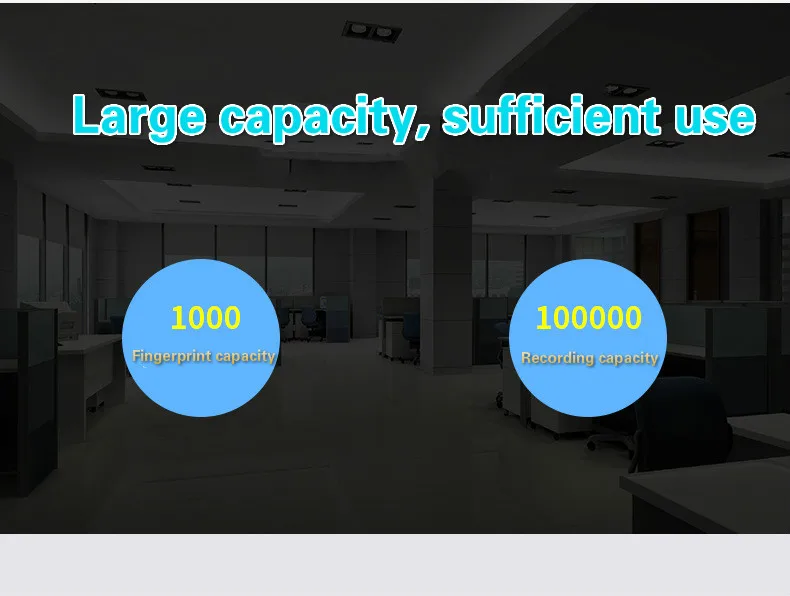 Large capacity, sufficient use

1000
Fingerprint capacity

100000
Recording capacity